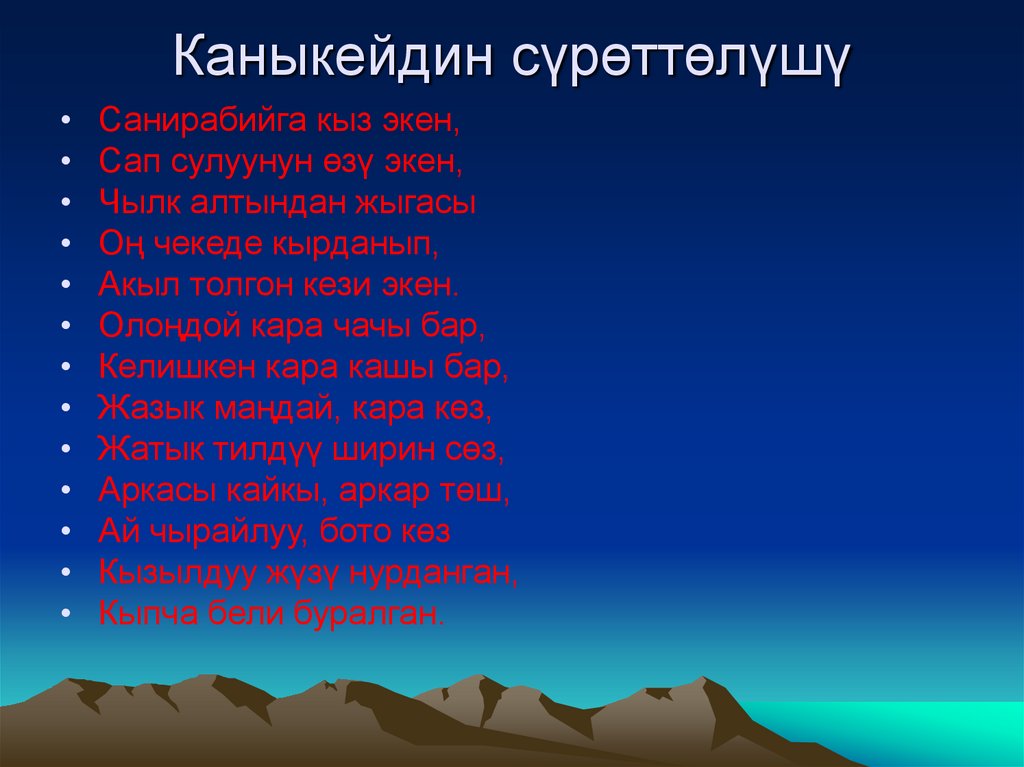 Каныкейдин сүрөттөлүшү

• Санирабийга кыз экен,
• Сап сулуунун өзү экен,
• Чылк алтындан жыгасы
• Оң чекеде кырданып,
• Акыл толгон кези экен.
• Олоңдой кара чачы бар,
• Келишкен кара кашы бар,
• Жазык маңдай, кара көз,
• Жатык тилдүү ширин сөз,
• Аркасы кайкы, аркар төш,
• Ай чырайлуу, бото көз
• Кызылдуу жүзү нурданган,
• Кыпча бели буралган.